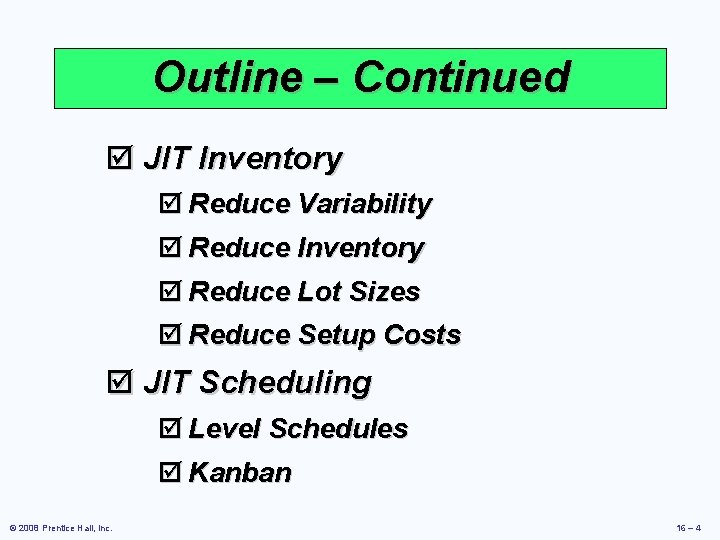 Outline – Continued

☑ JIT Inventory

☑ Reduce Variability

☑ Reduce Inventory

☑ Reduce Lot Sizes

☑ Reduce Setup Costs

☑ JIT Scheduling

☑ Level Schedules

☑ Kanban

© 2008 Prentice Hall, Inc.

16 – 4